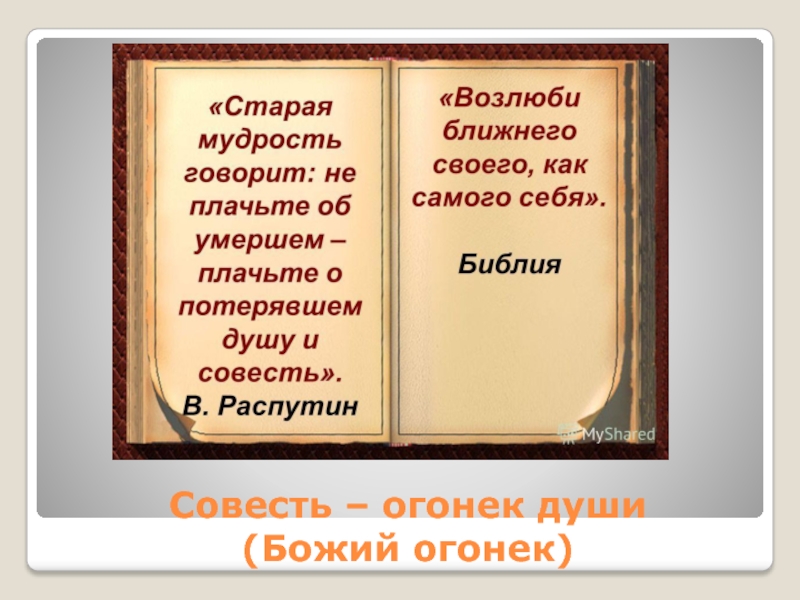 «Старая мудрость говорит: не плачьте об умершем – плачьте о потерявшем душу и совесть».
В. Распутин

«Возлюби ближнего своего, как самого себя».

Библия

MyShared

Совесть – огонек души
(Божий огонек)